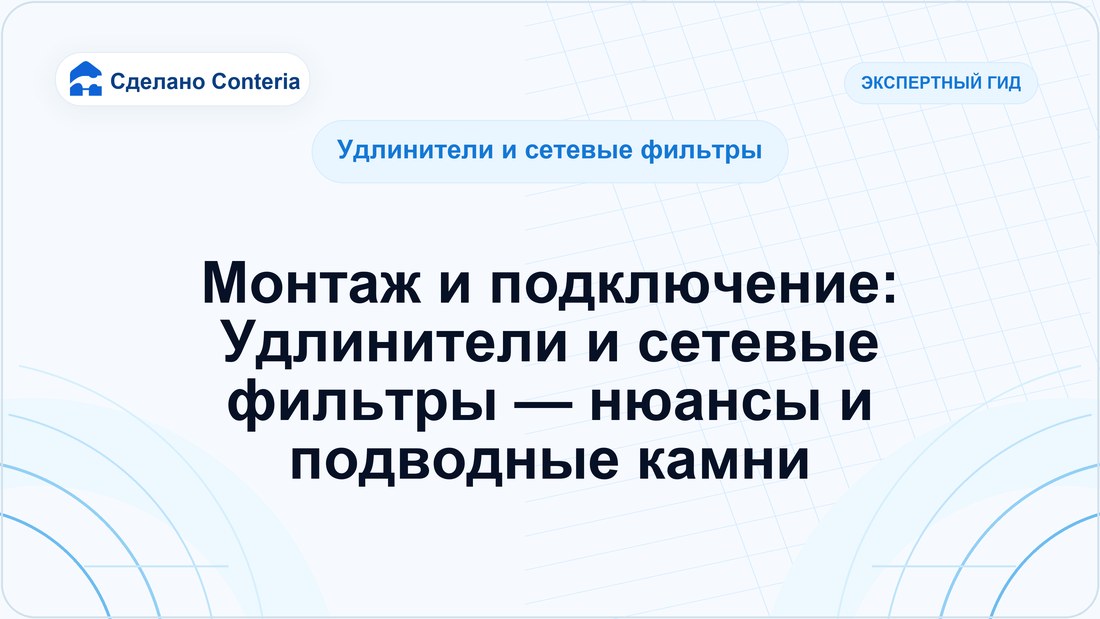 Сделано Conteria

ЭКСПЕРТНЫЙ ГИД

Удлинители и сетевые фильтры

Монтаж и подключение: Удлинители и сетевые фильтры — нюансы и подводные камни